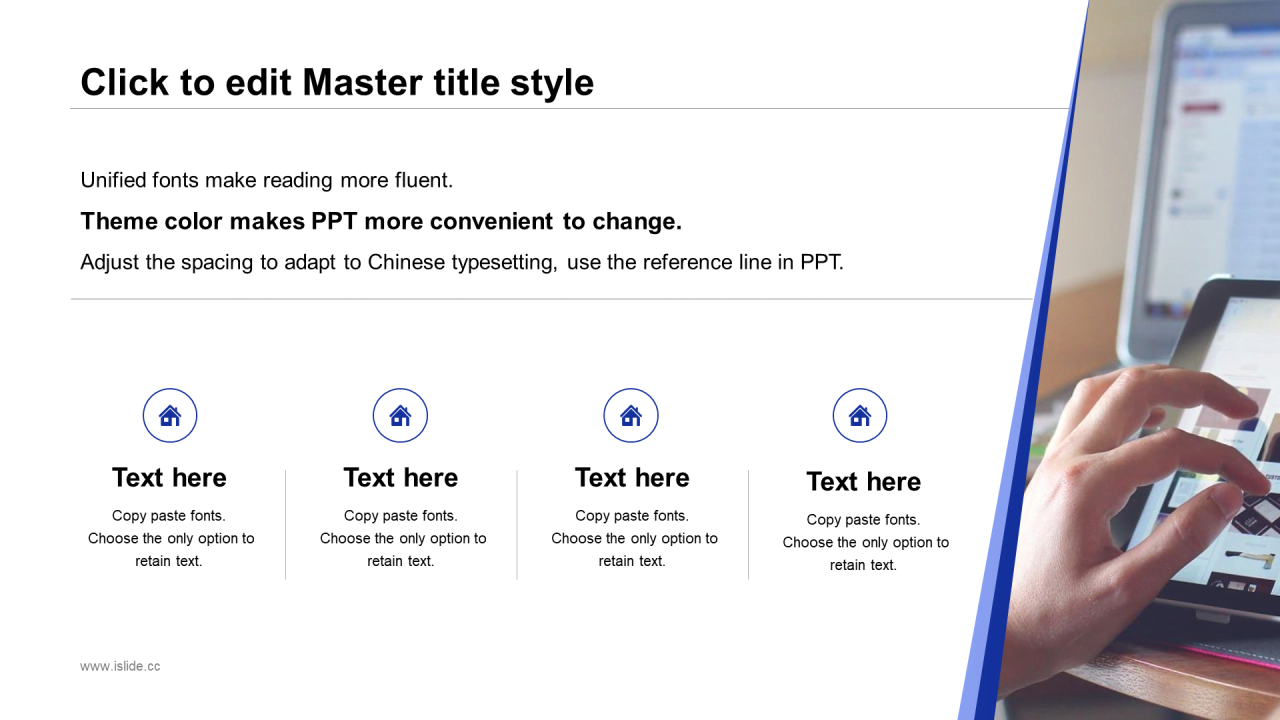 Click to edit Master title style

Unified fonts make reading more fluent.

Theme color makes PPT more convenient to change.

Adjust the spacing to adapt to Chinese typesetting, use the reference line in PPT.

Text here

Copy paste fonts. Choose the only option to retain text.

Text here

Copy paste fonts. Choose the only option to retain text.

Text here

Copy paste fonts. Choose the only option to retain text.

Text here

Copy paste fonts. Choose the only option to retain text.

www.islide.cc